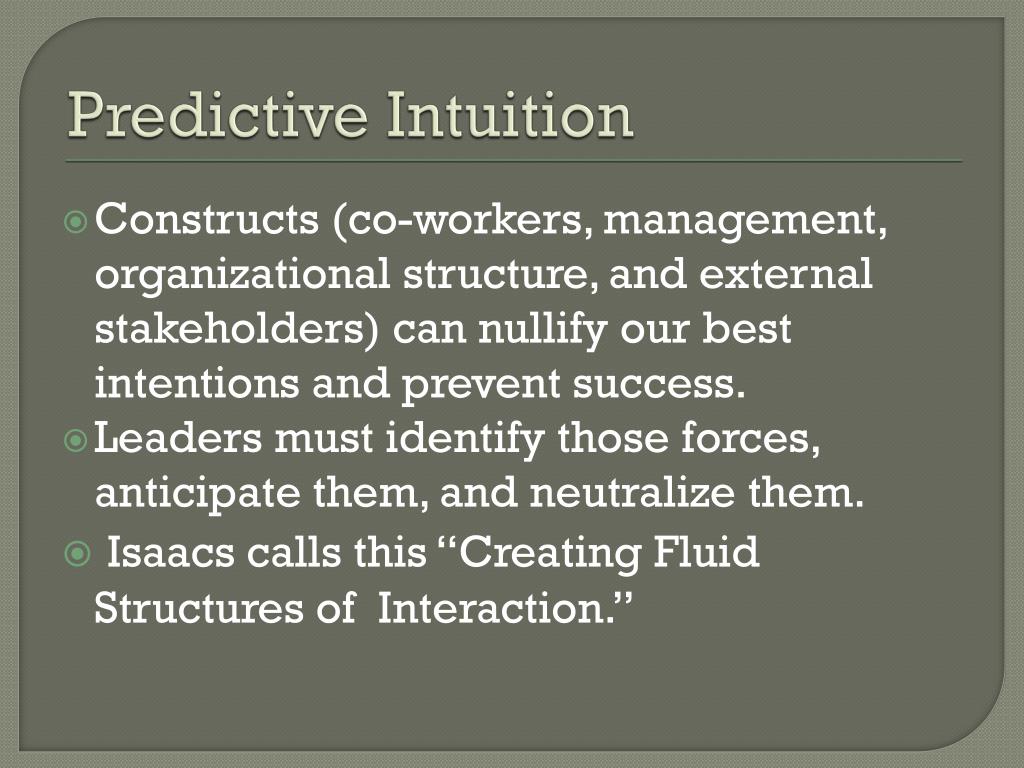 Predictive Intuition

Constructs (co-workers, management, organizational structure, and external stakeholders) can nullify our best intentions and prevent success.

Leaders must identify those forces, anticipate them, and neutralize them.

Isaacs calls this “Creating Fluid Structures of Interaction.”